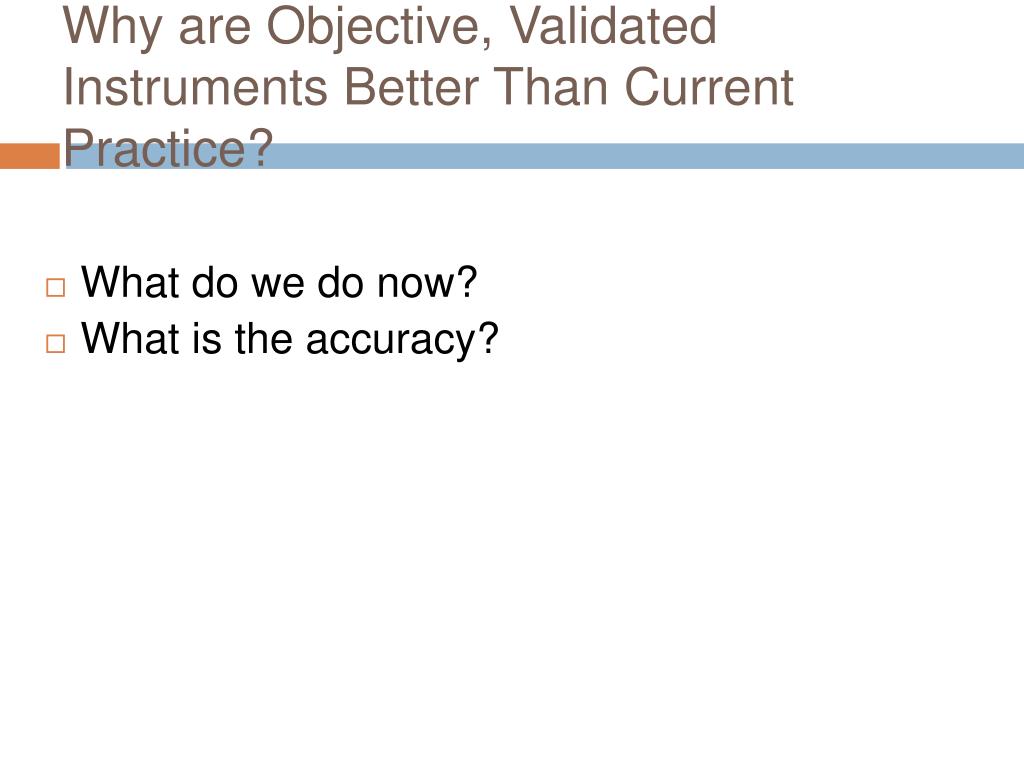 Why are Objective, Validated Instruments Better Than Current Practice?

What do we do now?
What is the accuracy?